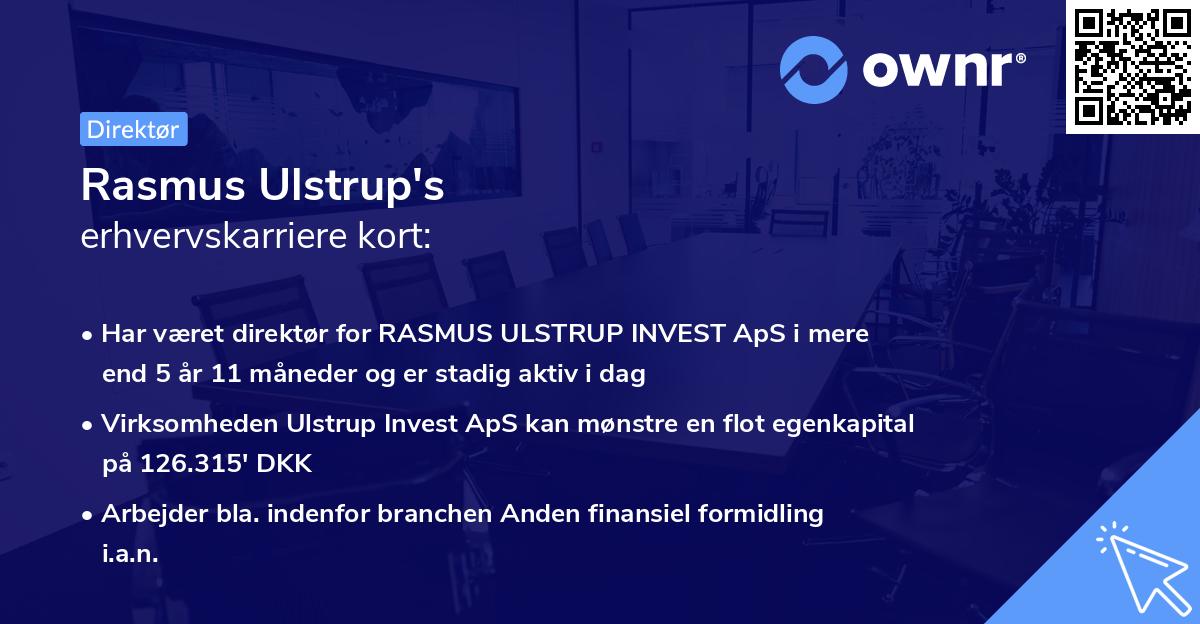 ownr®

Direktør

Rasmus Ulstrup's
erhvervskarriere kort:

• Har været direktør for RASMUS ULSTRUP INVEST ApS i mere end 5 år 11 måneder og er stadig aktiv i dag

• Virksomheden Ulstrup Invest ApS kan mønstre en flot egenkapital på 126.315' DKK

• Arbejder bla. indenfor branchen Anden finansiel formidling i.a.n.